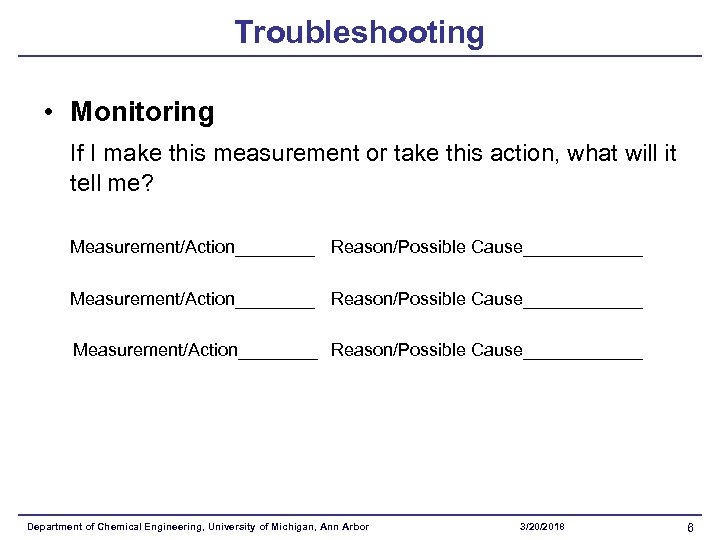 Troubleshooting

• Monitoring

If I make this measurement or take this action, what will it tell me?

Measurement/Action________ Reason/Possible Cause____________

Measurement/Action________ Reason/Possible Cause____________

Measurement/Action________ Reason/Possible Cause____________

Department of Chemical Engineering, University of Michigan, Ann Arbor 3/20/2018 6